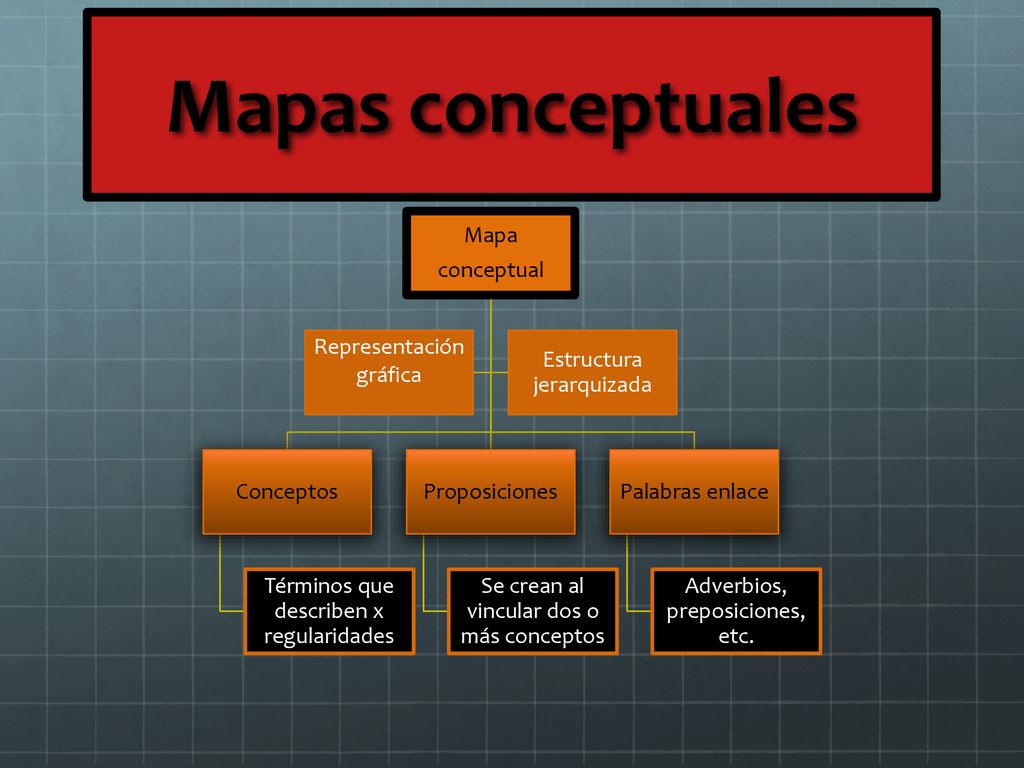 Mapas conceptuales

Mapa conceptual

Representación gráfica

Estructura jerarquizada

Conceptos

Proposiciones

Palabras enlace

Términos que describen x regularidades

Se crean al vincular dos o más conceptos

Adverbios, preposiciones, etc.